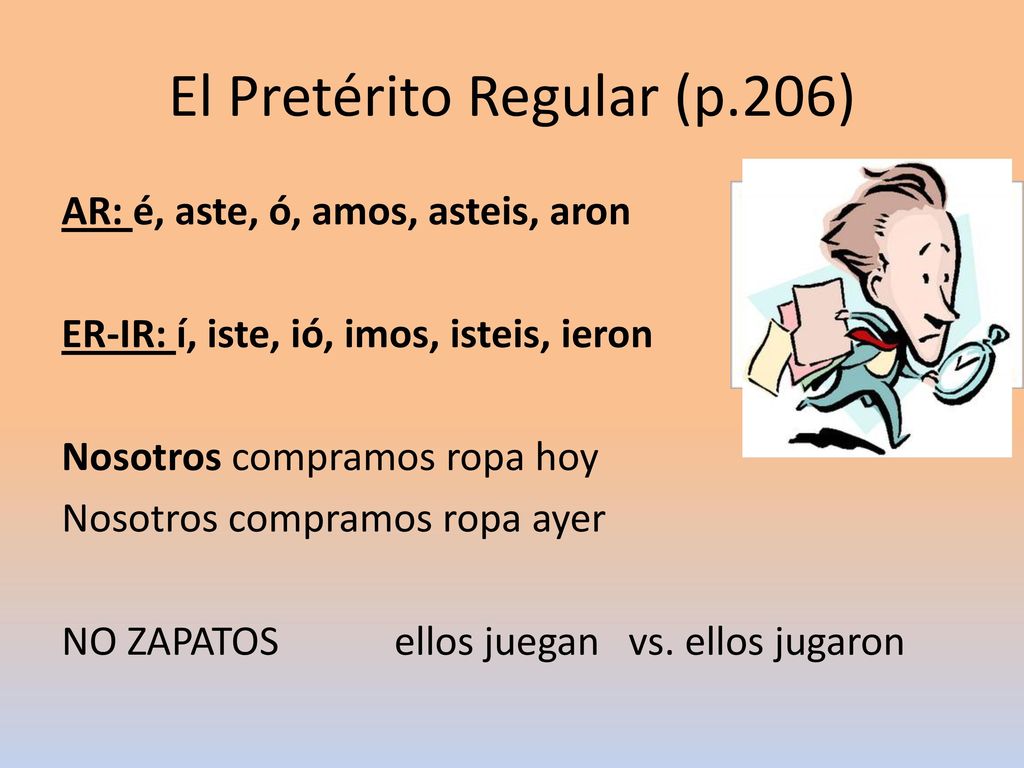 El Pretérito Regular (p.206)

AR: é, aste, ó, amos, asteis, aron

ER-IR: í, iste, ió, imos, isteis, ieron

Nosotros compramos ropa hoy
Nosotros compramos ropa ayer

NO ZAPATOS ellos juegan vs. ellos jugaron